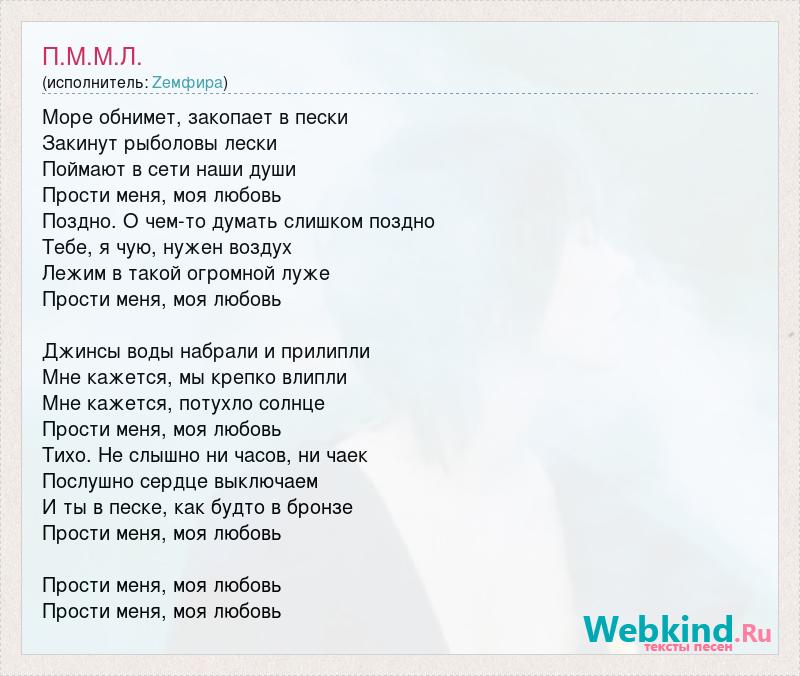 П.М.М.Л.
(исполнитель: Zемфира)

Море обнимет, закопает в пески
Закинут рыболовы лески
Поймают в сети наши души
Прости меня, моя любовь
Поздно. О чем-то думать слишком поздно
Тебе, я чую, нужен воздух
Лежим в такой огромной луже
Прости меня, моя любовь

Джинсы воды набрали и прилипли
Мне кажется, мы крепко влипли
Мне кажется, потухло солнце
Прости меня, моя любовь
Тихо. Не слышно ни часов, ни чаек
Послушно сердце выключаем
И ты в песке, как будто в бронзе
Прости меня, моя любовь

Прости меня, моя любовь
Прости меня, моя любовь

Webkind.Ru
тексты песен